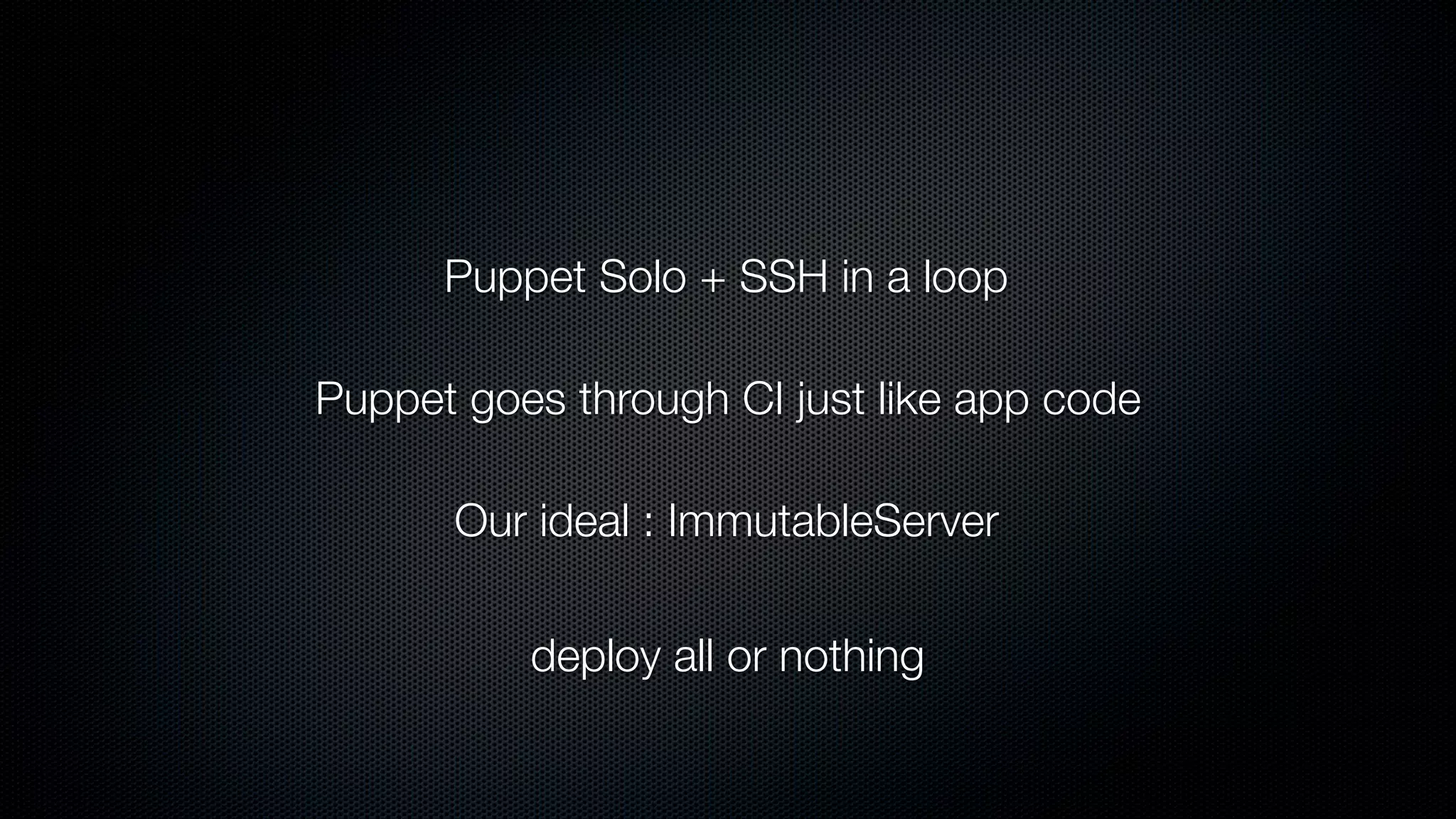 Puppet Solo + SSH in a loop

Puppet goes through CI just like app code

Our ideal : ImmutableServer

deploy all or nothing